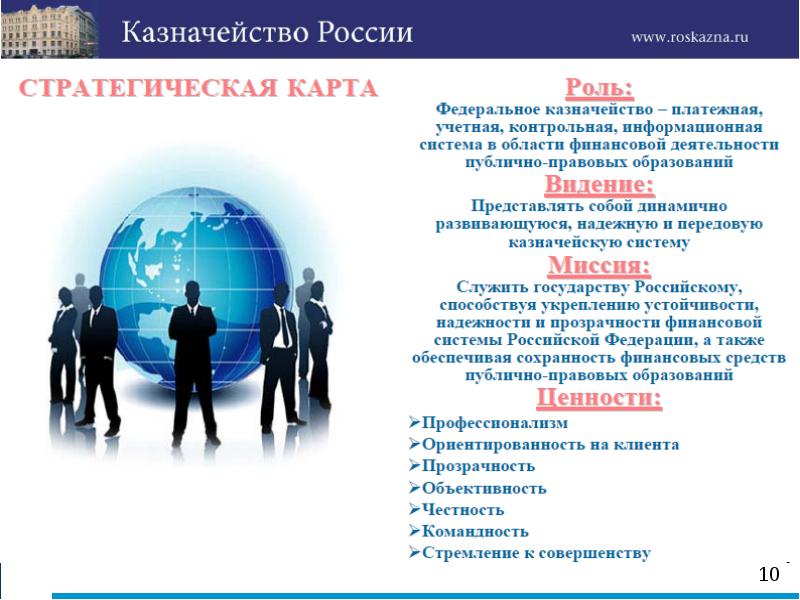 Казначейство России

www.roskazna.ru

СТРАТЕГИЧЕСКАЯ КАРТА

Роль:
Федеральное казначейство – платежная, учетная, контрольная, информационная система в области финансовой деятельности публично-правовых образований

Видение:
Представлять собой динамично развивающуюся, надежную и передовую казначейскую систему

Миссия:
Служить государству Российскому, способствуя укреплению устойчивости, надежности и прозрачности финансовой системы Российской Федерации, а также обеспечивая сохранность финансовых средств публично-правовых образований

Ценности:
➢Профессионализм
➢Ориентированность на клиента
➢Прозрачность
➢Объективность
➢Честность
➢Командность
➢Стремление к совершенству

10